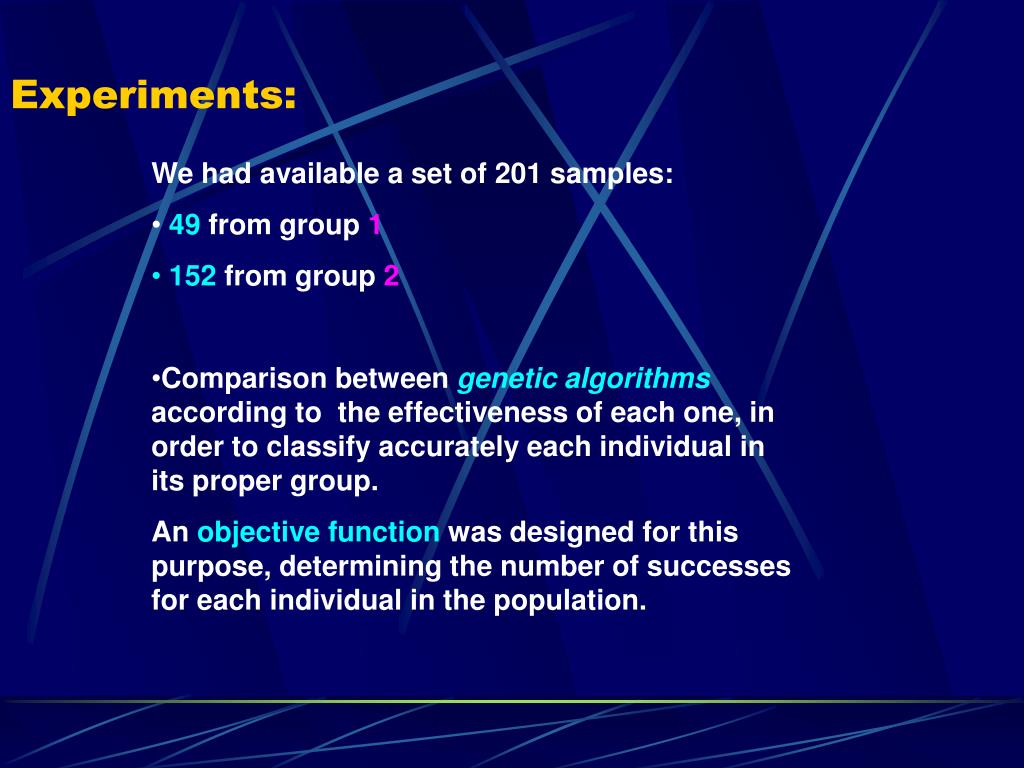 Experiments:

We had available a set of 201 samples:

• 49 from group 1

• 152 from group 2

•Comparison between genetic algorithms according to the effectiveness of each one, in order to classify accurately each individual in its proper group.

An objective function was designed for this purpose, determining the number of successes for each individual in the population.